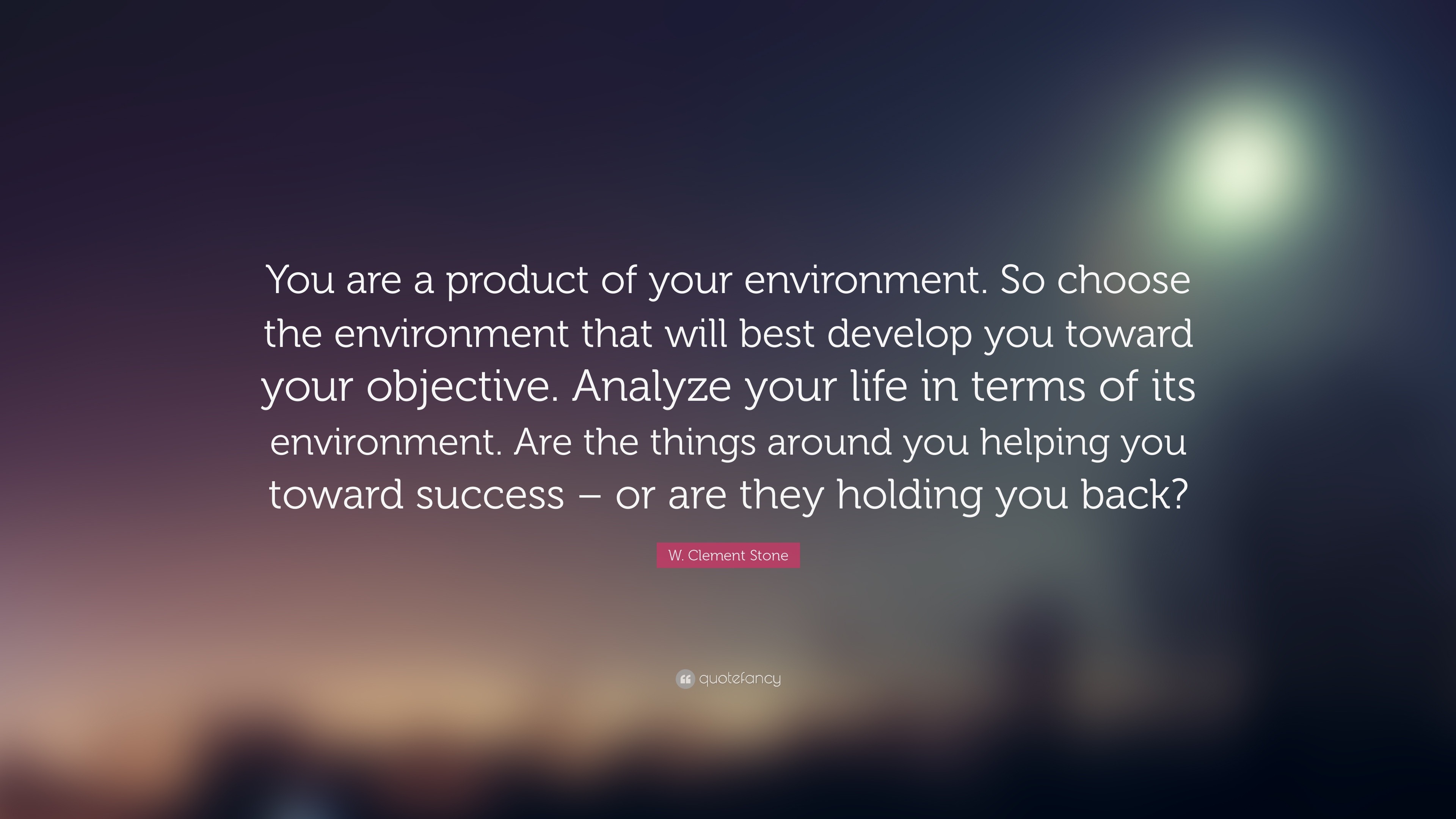 You are a product of your environment. So choose the environment that will best develop you toward your objective. Analyze your life in terms of its environment. Are the things around you helping you toward success – or are they holding you back?

W. Clement Stone

quotefancy